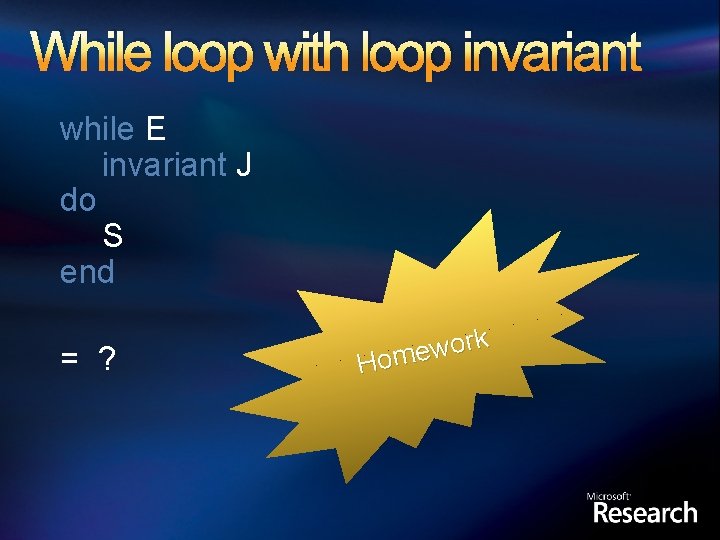 While loop with loop invariant

while E
invariant J
do
S
end

= ?

Homework

Microsoft
Research